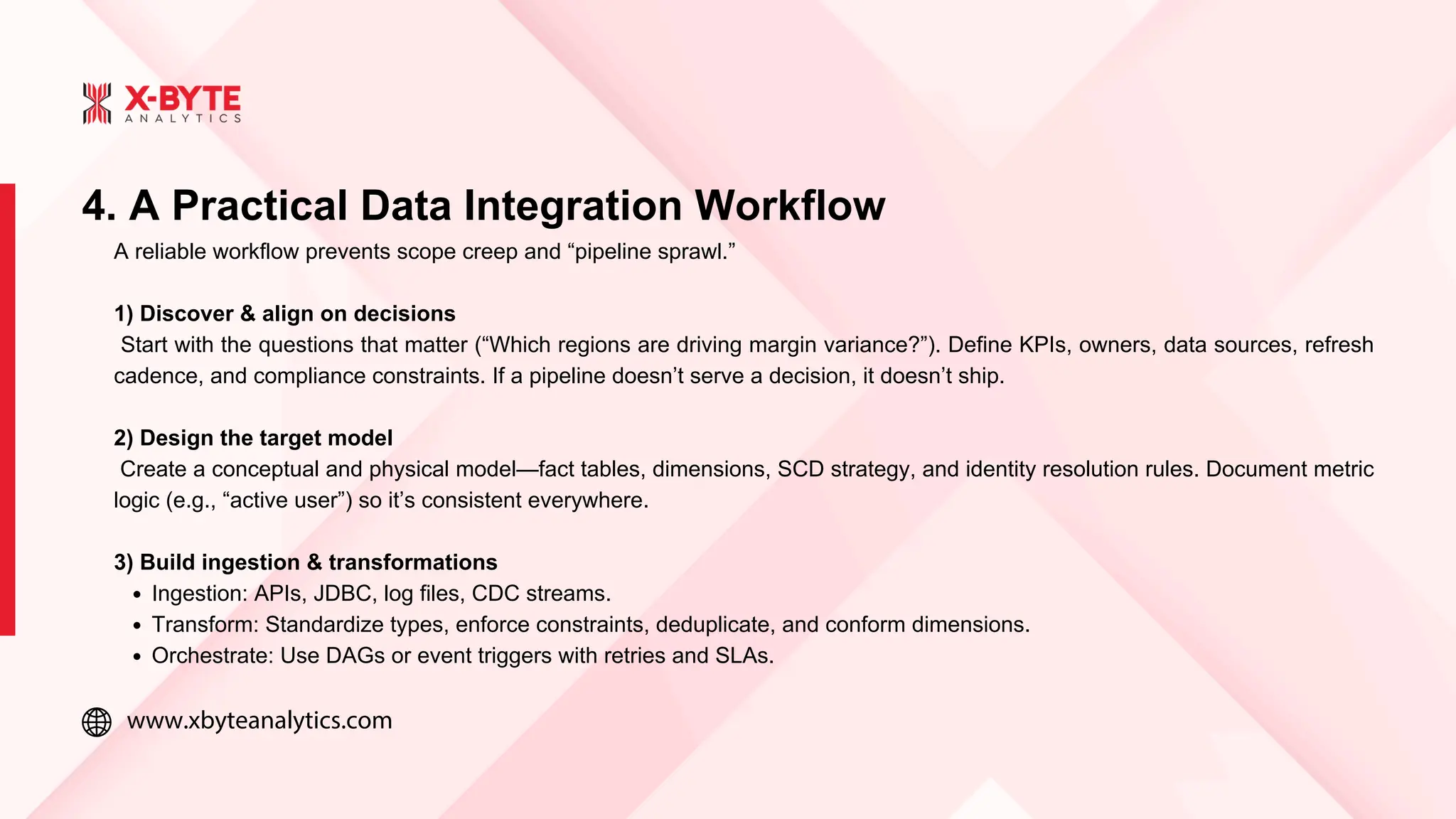 X-BYTE
ANALYTICS

4. A Practical Data Integration Workflow

A reliable workflow prevents scope creep and “pipeline sprawl.”

1) Discover & align on decisions
Start with the questions that matter (“Which regions are driving margin variance?”). Define KPIs, owners, data sources, refresh cadence, and compliance constraints. If a pipeline doesn’t serve a decision, it doesn’t ship.

2) Design the target model
Create a conceptual and physical model—fact tables, dimensions, SCD strategy, and identity resolution rules. Document metric logic (e.g., “active user”) so it’s consistent everywhere.

3) Build ingestion & transformations
• Ingestion: APIs, JDBC, log files, CDC streams.
• Transform: Standardize types, enforce constraints, deduplicate, and conform dimensions.
• Orchestrate: Use DAGs or event triggers with retries and SLAs.

www.xbyteanalytics.com